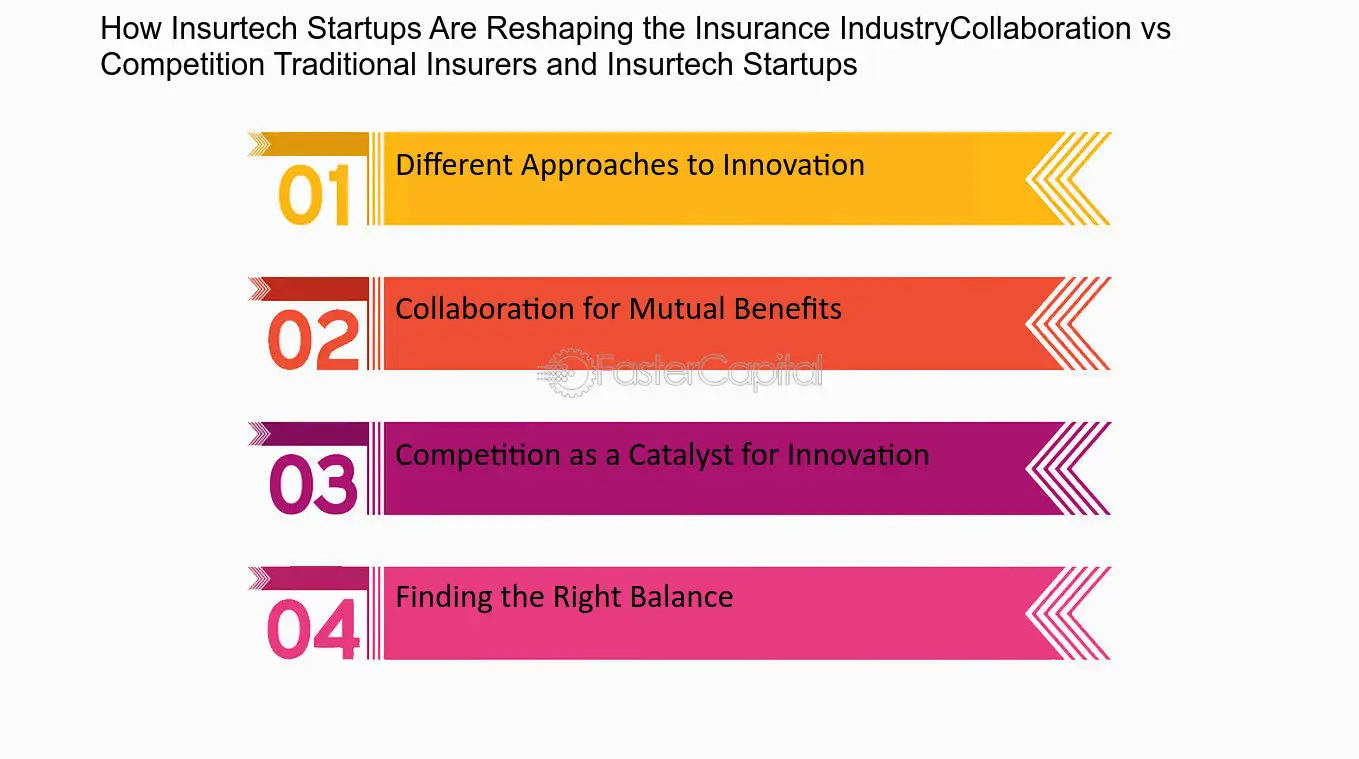 How Insurtech Startups Are Reshaping the Insurance IndustryCollaboration vs Competition Traditional Insurers and Insurtech Startups

01 Different Approaches to Innovation

02 Collaboration for Mutual Benefits

FasterCapital

03 Competition as a Catalyst for Innovation

04 Finding the Right Balance